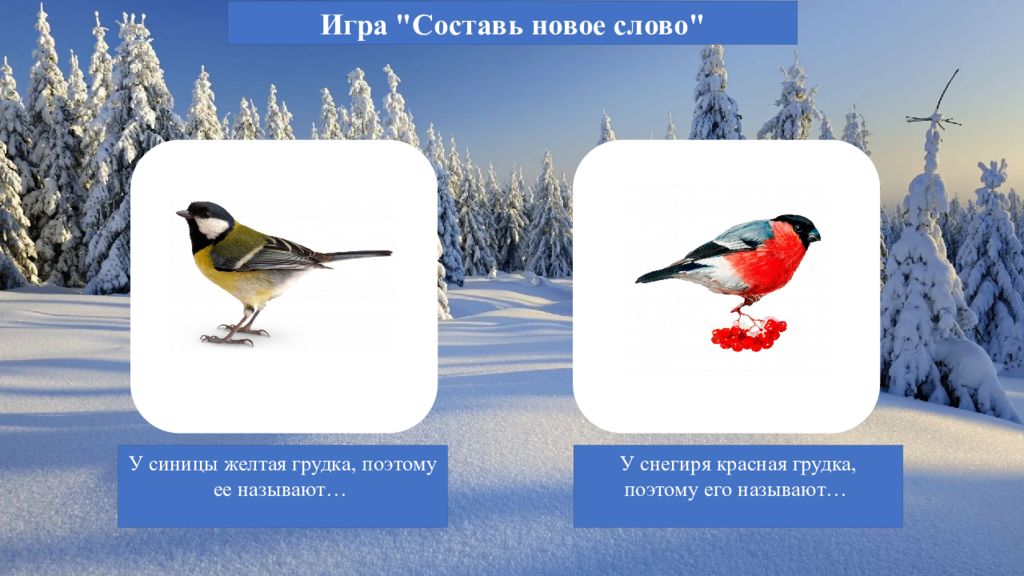 Игра "Составь новое слово"

У синицы желтая грудка, поэтому ее называют…

У снегиря красная грудка, поэтому его называют…